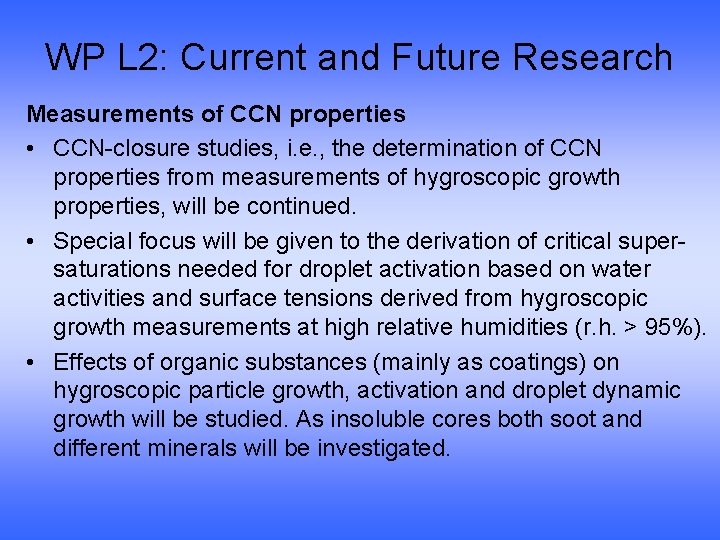 WP L2: Current and Future Research

Measurements of CCN properties

• CCN-closure studies, i.e., the determination of CCN properties from measurements of hygroscopic growth properties, will be continued.

• Special focus will be given to the derivation of critical supersaturations needed for droplet activation based on water activities and surface tensions derived from hygroscopic growth measurements at high relative humidities (r.h. > 95%).

• Effects of organic substances (mainly as coatings) on hygroscopic particle growth, activation and droplet dynamic growth will be studied. As insoluble cores both soot and different minerals will be investigated.